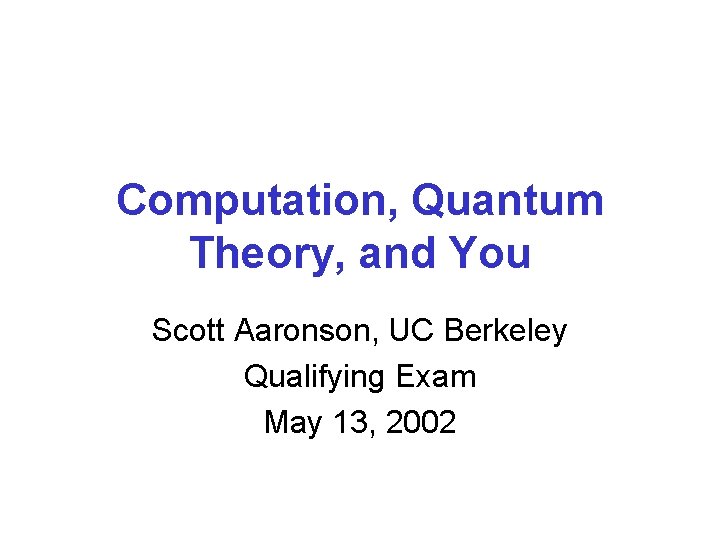 Computation, Quantum Theory, and You

Scott Aaronson, UC Berkeley
Qualifying Exam
May 13, 2002